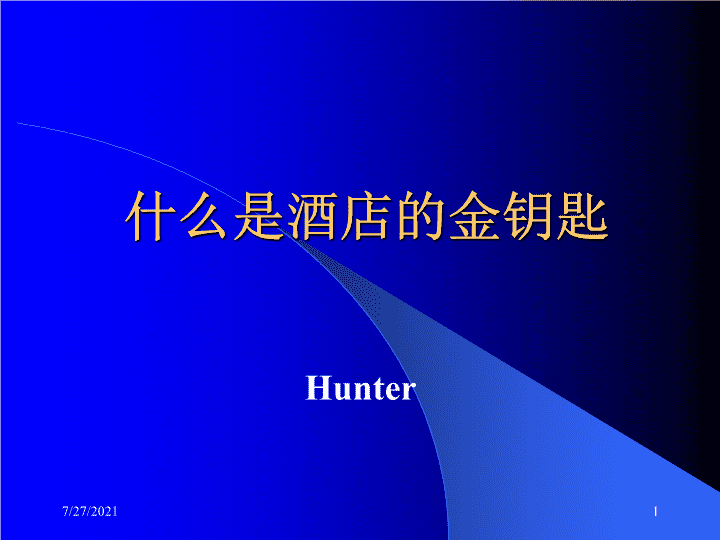 什么是酒店的金钥匙

Hunter

7/27/2021

1